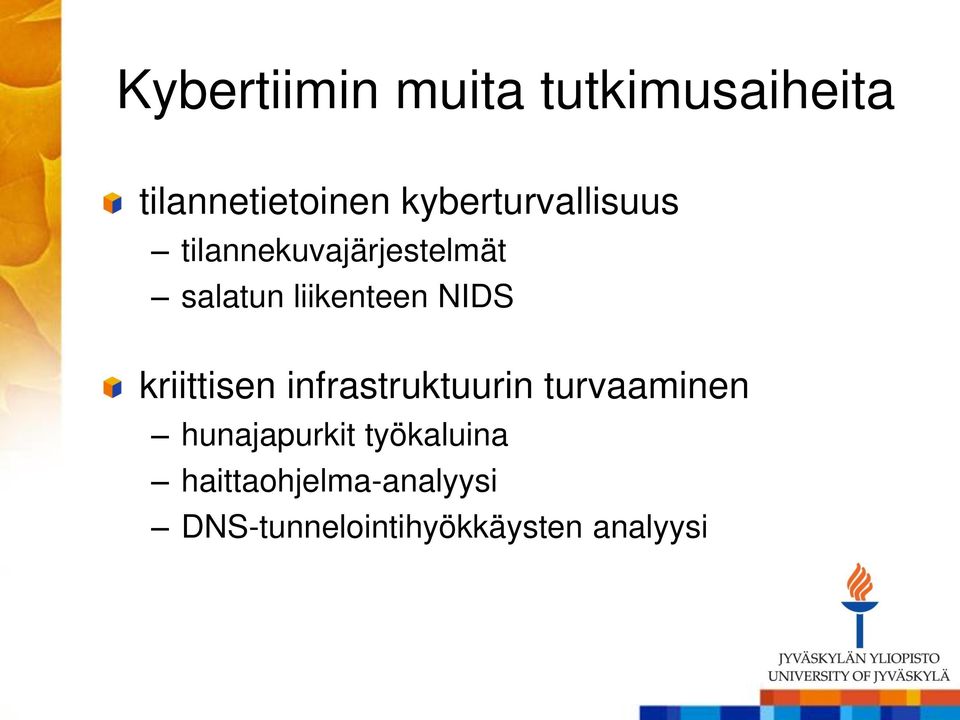 Kybertiimin muita tutkimusaiheita

tilannetietoinen kyberturvallisuus
– tilannekuvajärjestelmät
– salatun liikenteen NIDS

kriittisen infrastruktuurin turvaaminen
– hunajapurkit työkaluina
– haittaohjelma-analyysi
– DNS-tunnelointihyökkäysten analyysi

JYVÄSKYLÄN YLIOPISTO
UNIVERSITY OF JYVÄSKYLÄ